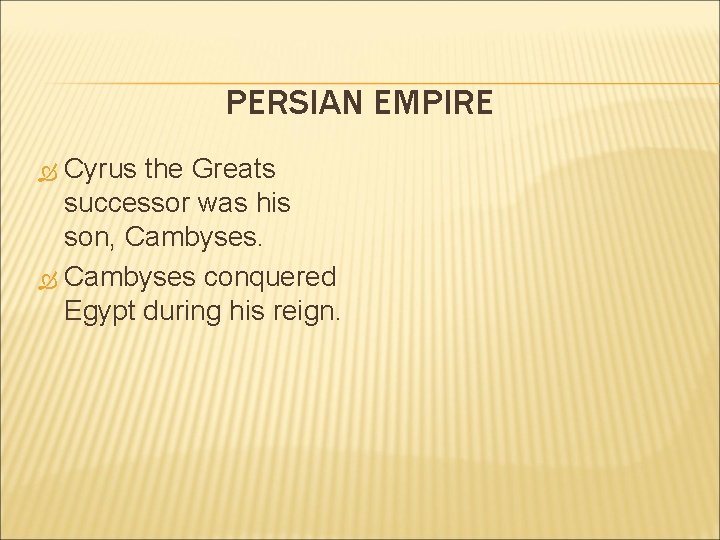 PERSIAN EMPIRE

Cyrus the Greats successor was his son, Cambyses.

Cambyses conquered Egypt during his reign.